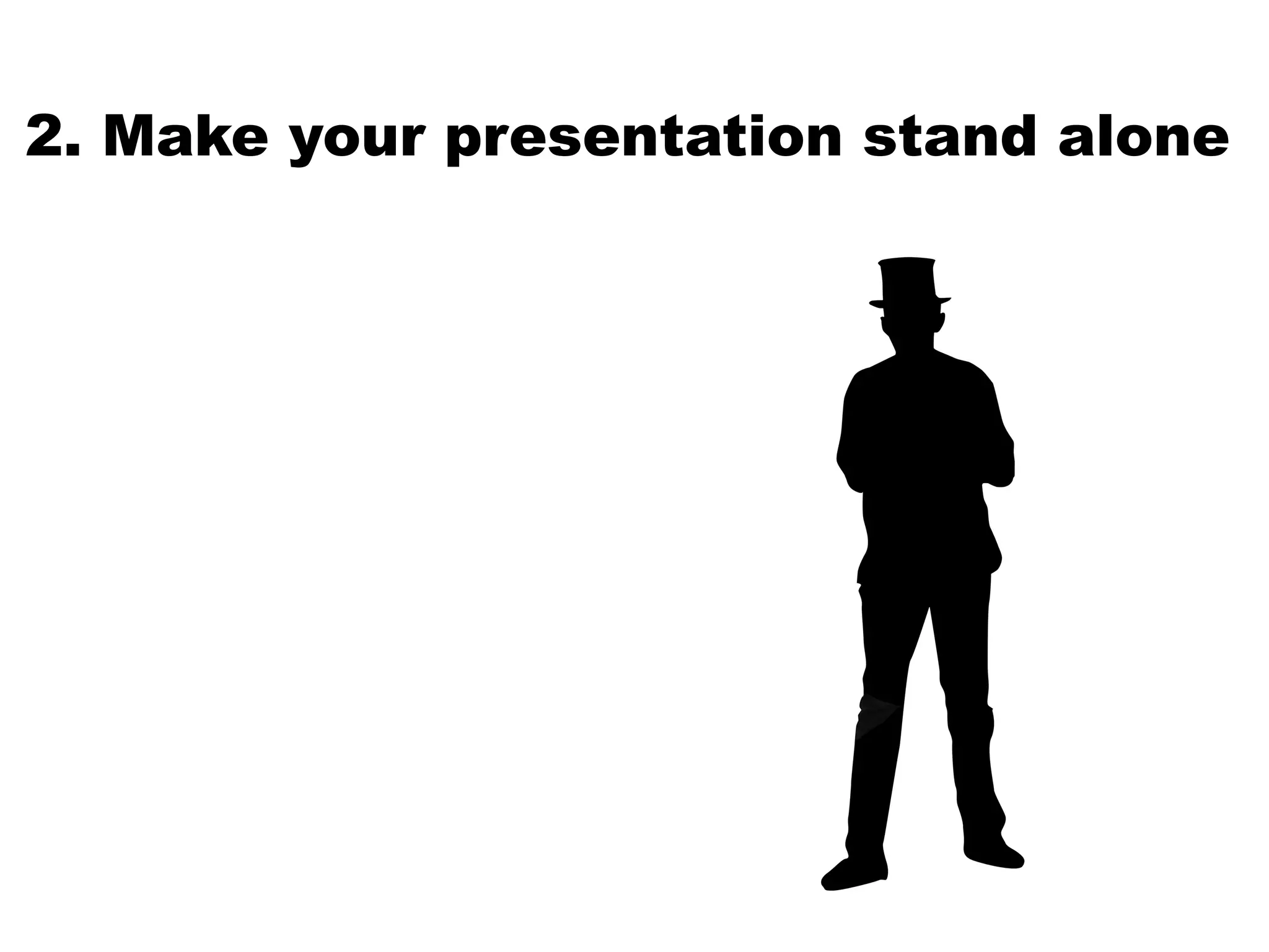 2. Make your presentation stand alone